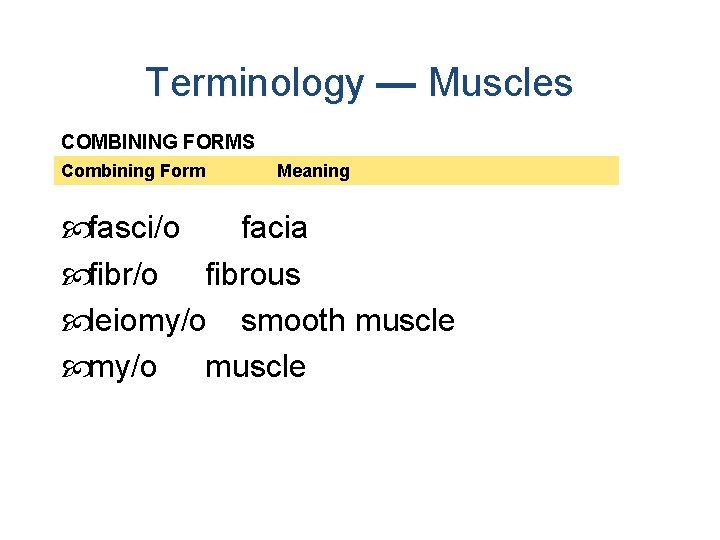 Terminology — Muscles

COMBINING FORMS

| Combining Form | Meaning |
|---|---|
| fasci/o | facia |
| fibr/o | fibrous |
| leiomy/o | smooth muscle |
| my/o | muscle |